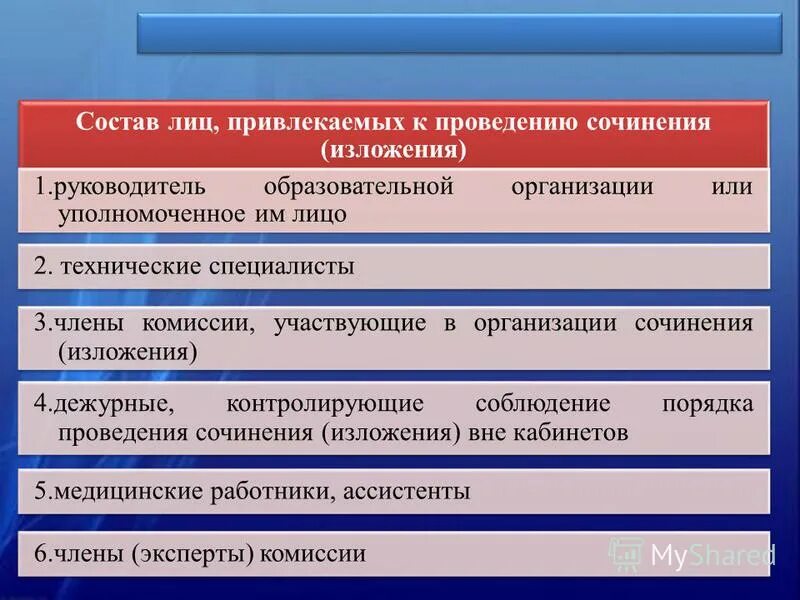 Состав лиц, привлекаемых к проведению сочинения (изложения)

1.руководитель образовательной организации или уполномоченное им лицо

2. технические специалисты

3.члены комиссии, участвующие в организации сочинения (изложения)

4.дежурные, контролирующие соблюдение порядка проведения сочинения (изложения) вне кабинетов

5.медицинские работники, ассистенты

6.члены (эксперты) комиссии

MyShared